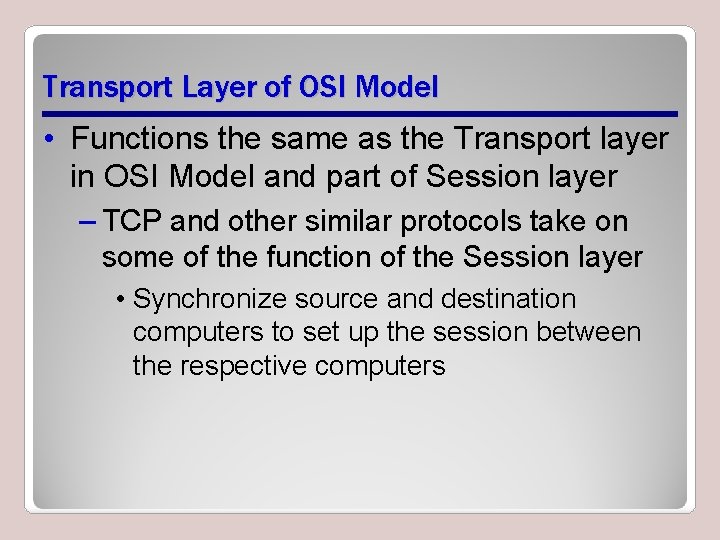 Transport Layer of OSI Model

• Functions the same as the Transport layer in OSI Model and part of Session layer

– TCP and other similar protocols take on some of the function of the Session layer

• Synchronize source and destination computers to set up the session between the respective computers